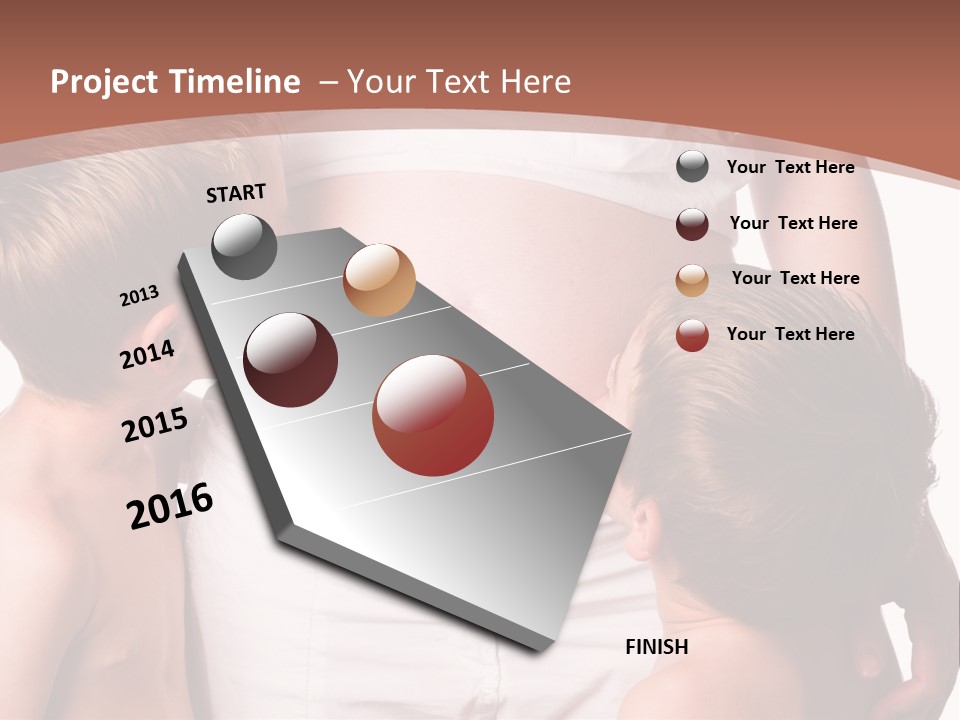 Project Timeline – Your Text Here

START

2013

2014

2015

2016

FINISH

Your Text Here

Your Text Here

Your Text Here

Your Text Here